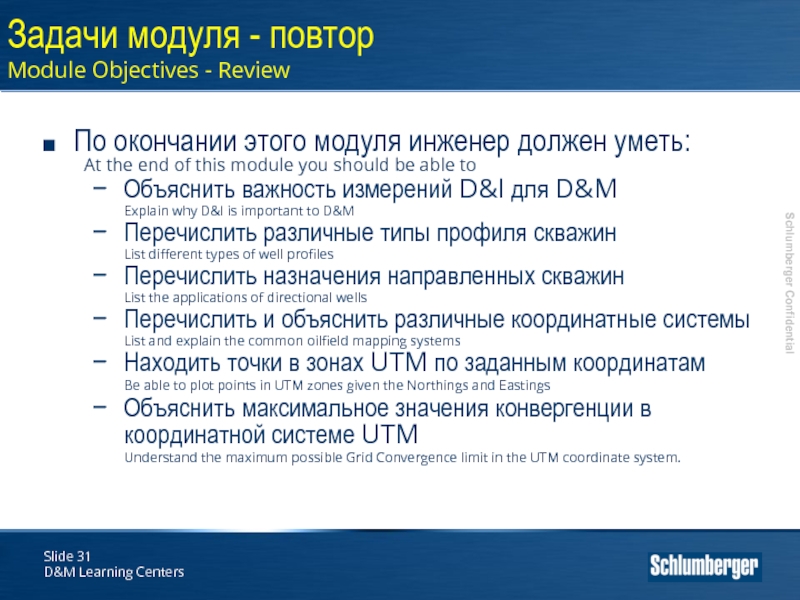 Задачи модуля - повтор
Module Objectives - Review

■ По окончании этого модуля инженер должен уметь:
At the end of this module you should be able to
– Объяснить важность измерений D&I для D&M
Explain why D&I is important to D&M
– Перечислить различные типы профиля скважин
List different types of well profiles
– Перечислить назначения направленных скважин
List the applications of directional wells
– Перечислить и объяснить различные координатные системы
List and explain the common oilfield mapping systems
– Находить точки в зонах UTM по заданным координатам
Be able to plot points in UTM zones given the Northings and Eastings
– Объяснить максимальное значения конвергенции в координатной системе UTM
Understand the maximum possible Grid Convergence limit in the UTM coordinate system.

Schlumberger Confidential

Slide 31
D&M Learning Centers

Schlumberger